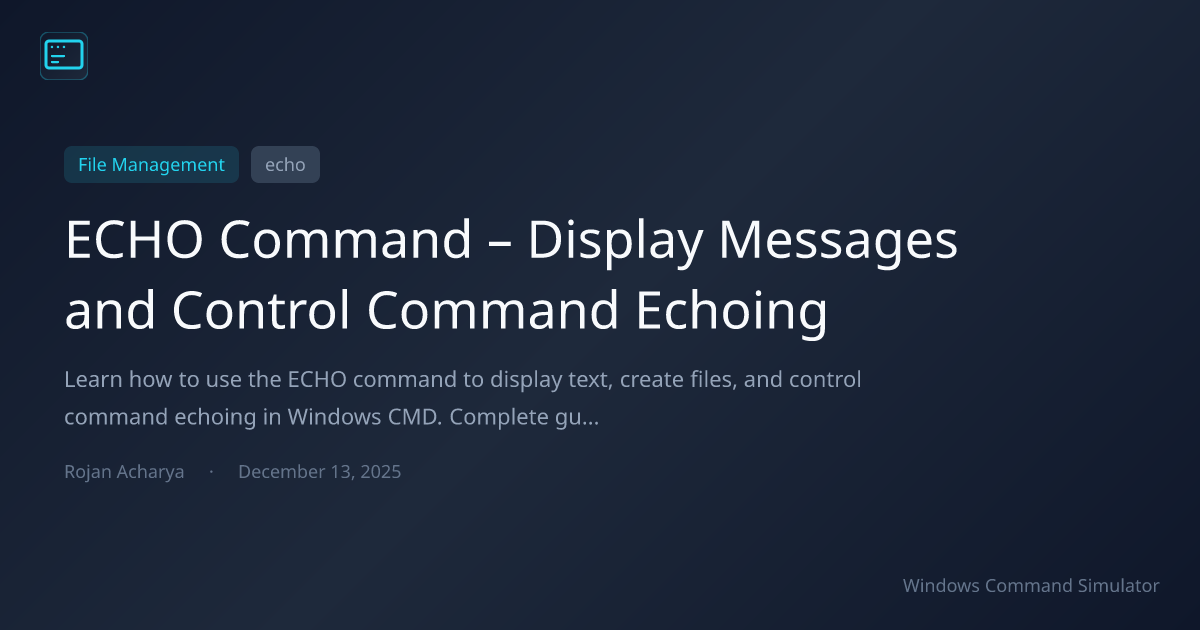 File Management
echo

ECHO Command – Display Messages and Control Command Echoing

Learn how to use the ECHO command to display text, create files, and control command echoing in Windows CMD. Complete gu...

Rojan Acharya · December 13, 2025

Windows Command Simulator